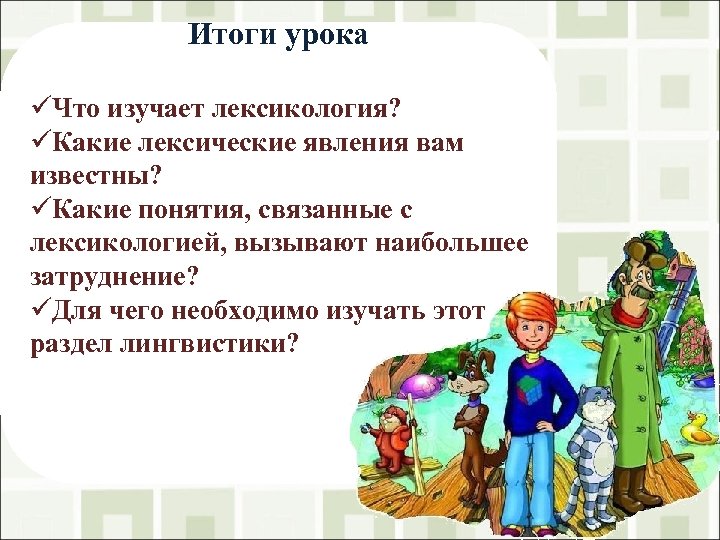 Итоги урока

✓Что изучает лексикология?
✓Какие лексические явления вам известны?
✓Какие понятия, связанные с лексикологией, вызывают наибольшее затруднение?
✓Для чего необходимо изучать этот раздел лингвистики?